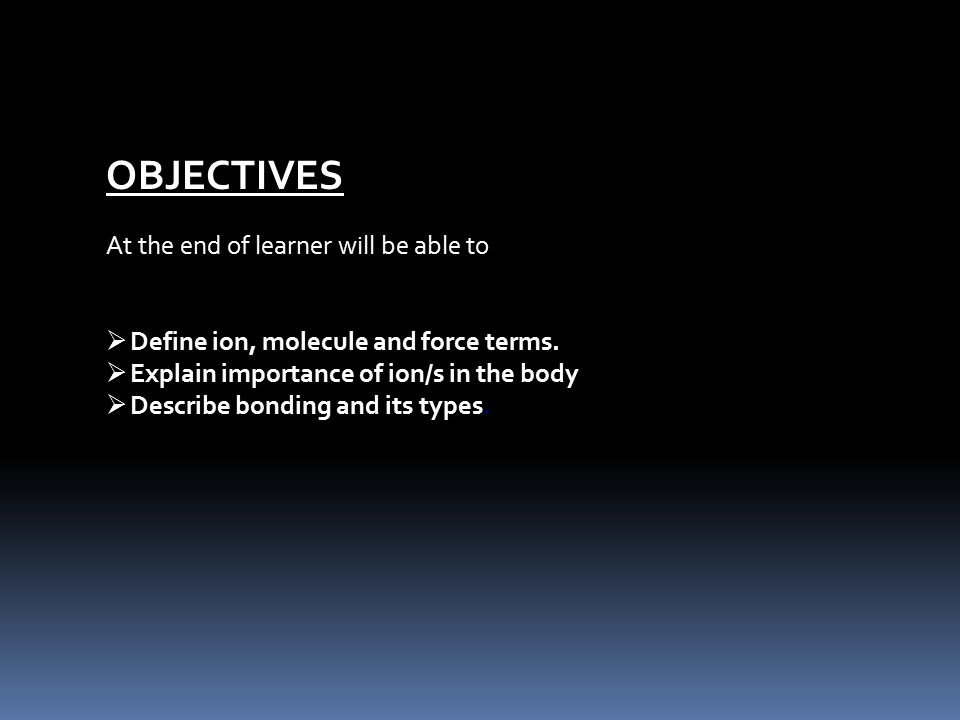 OBJECTIVES

At the end of learner will be able to

➢ Define ion, molecule and force terms.
➢ Explain importance of ion/s in the body
➢ Describe bonding and its types.